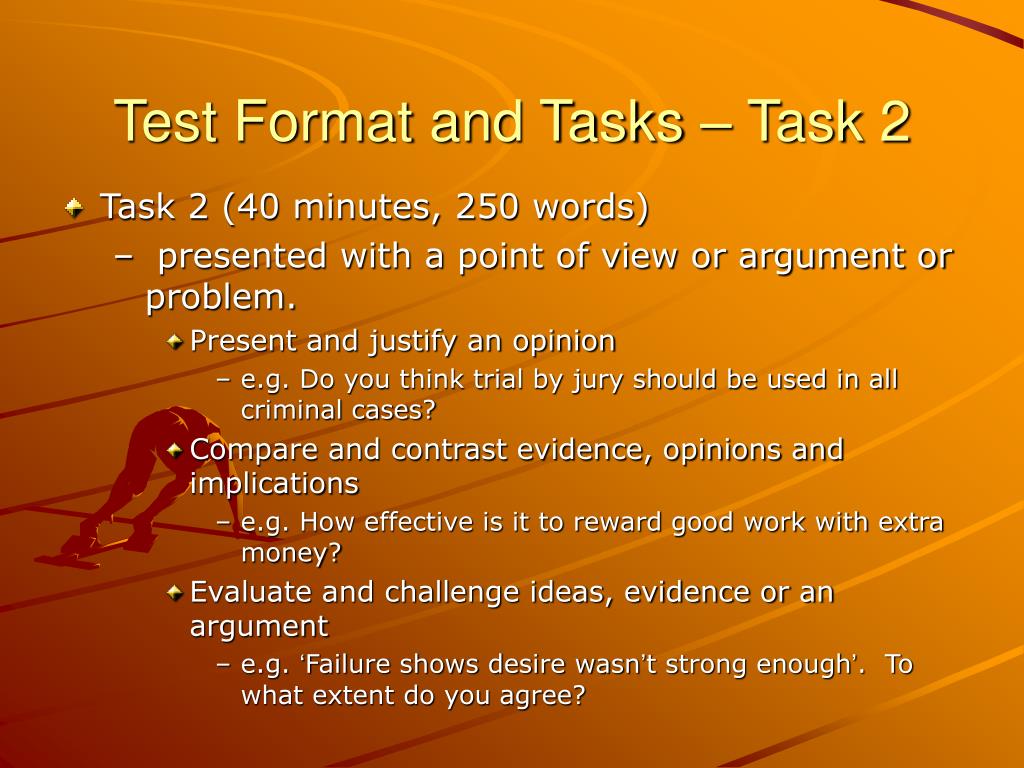 Test Format and Tasks – Task 2

Task 2 (40 minutes, 250 words)

– presented with a point of view or argument or problem.

Present and justify an opinion

– e.g. Do you think trial by jury should be used in all criminal cases?

Compare and contrast evidence, opinions and implications

– e.g. How effective is it to reward good work with extra money?

Evaluate and challenge ideas, evidence or an argument

– e.g. ‘Failure shows desire wasn’t strong enough’. To what extent do you agree?